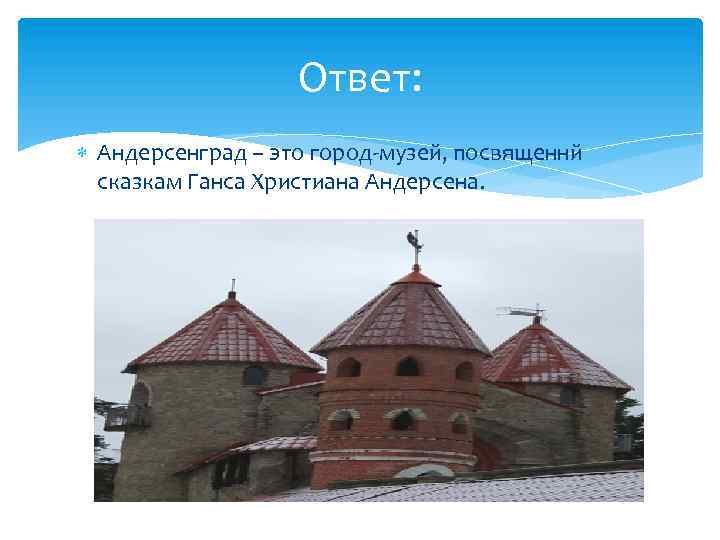 Ответ:

Андерсенград – это город-музей, посвященнй сказкам Ганса Христиана Андерсена.